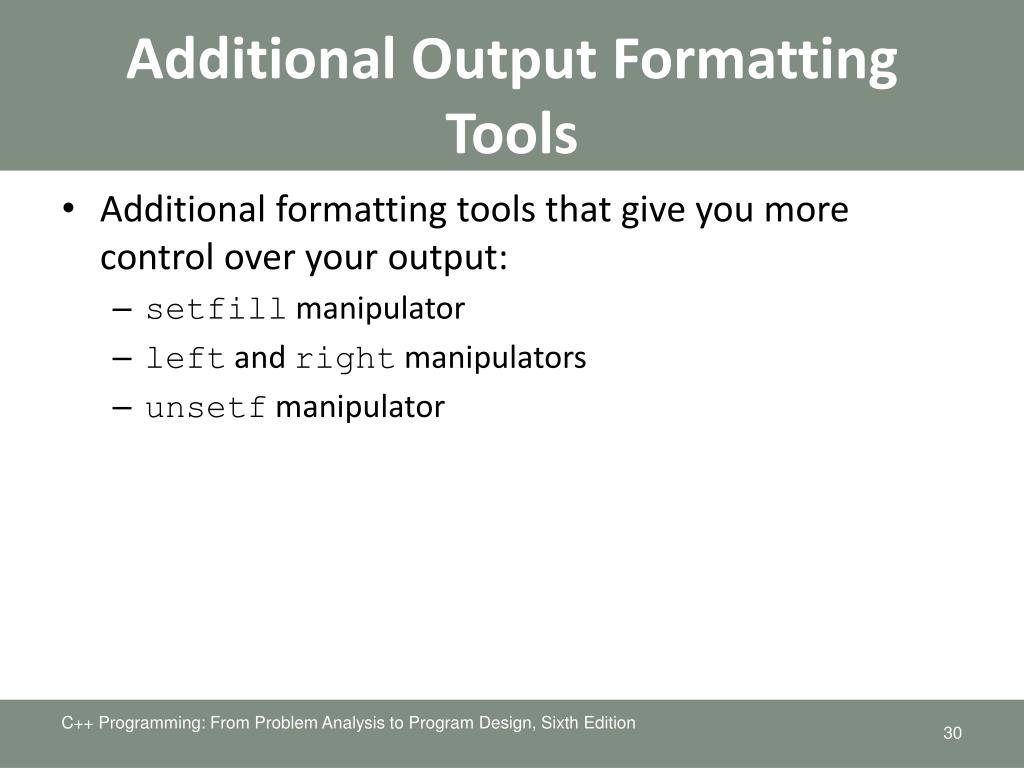 Additional Output Formatting Tools

• Additional formatting tools that give you more control over your output:
– setfill manipulator
– left and right manipulators
– unsetf manipulator

C++ Programming: From Problem Analysis to Program Design, Sixth Edition

30